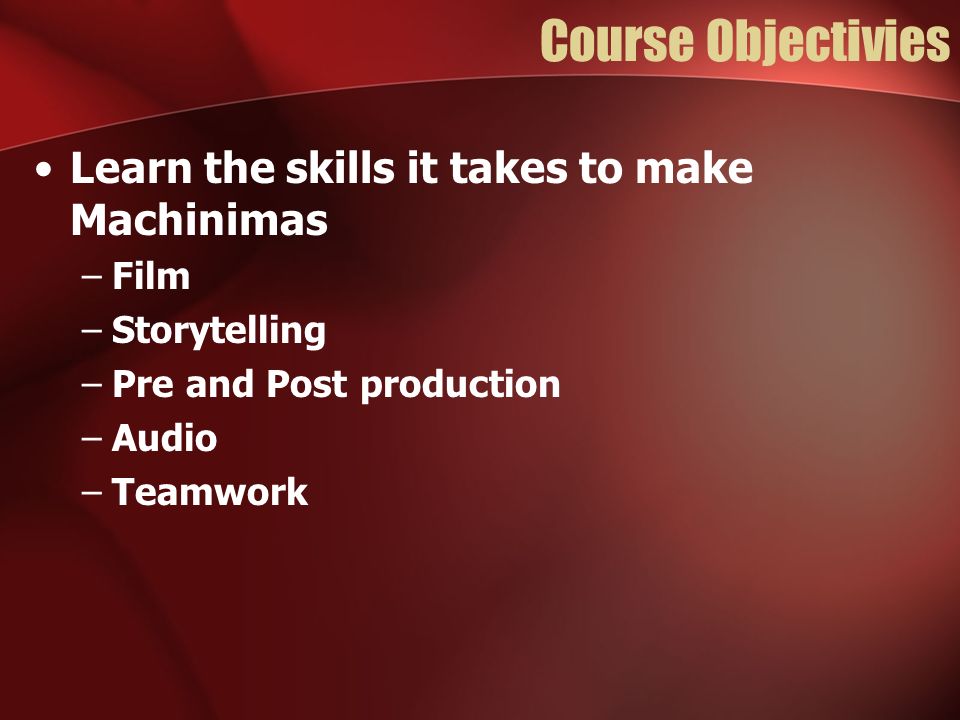 Course Objectivies

• Learn the skills it takes to make Machinimas
– Film
– Storytelling
– Pre and Post production
– Audio
– Teamwork